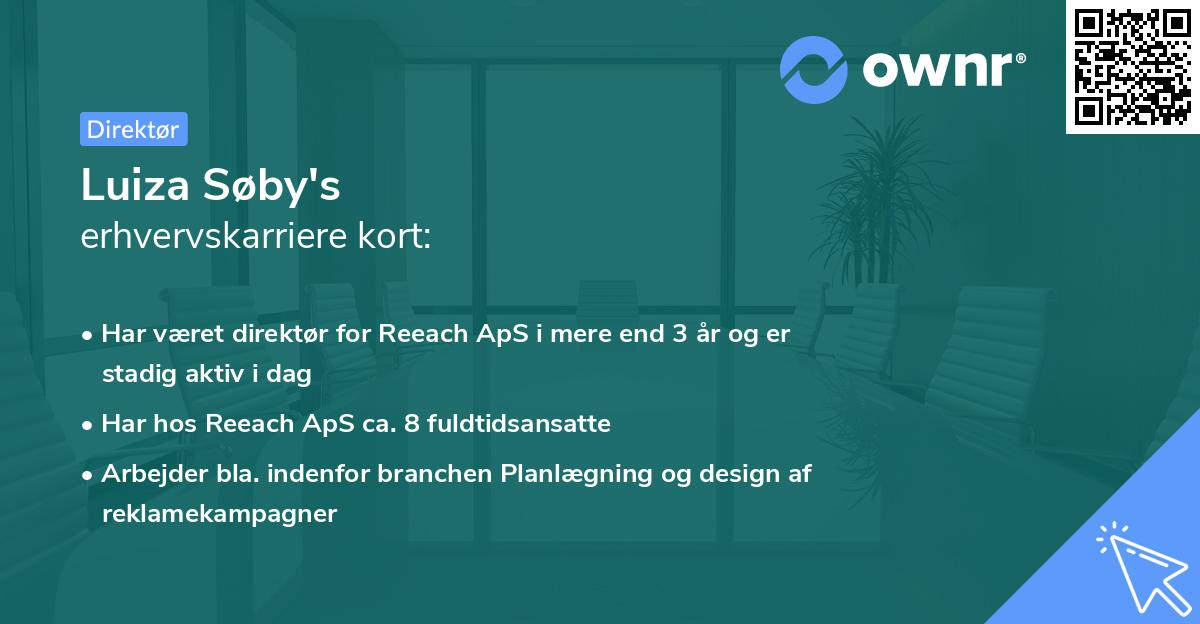 ownr®

Direktør

Luiza Søby's
erhvervskarriere kort:

• Har været direktør for Reeach ApS i mere end 3 år og er stadig aktiv i dag
• Har hos Reeach ApS ca. 8 fuldtidsansatte
• Arbejder bla. indenfor branchen Planlægning og design af reklamekampagner